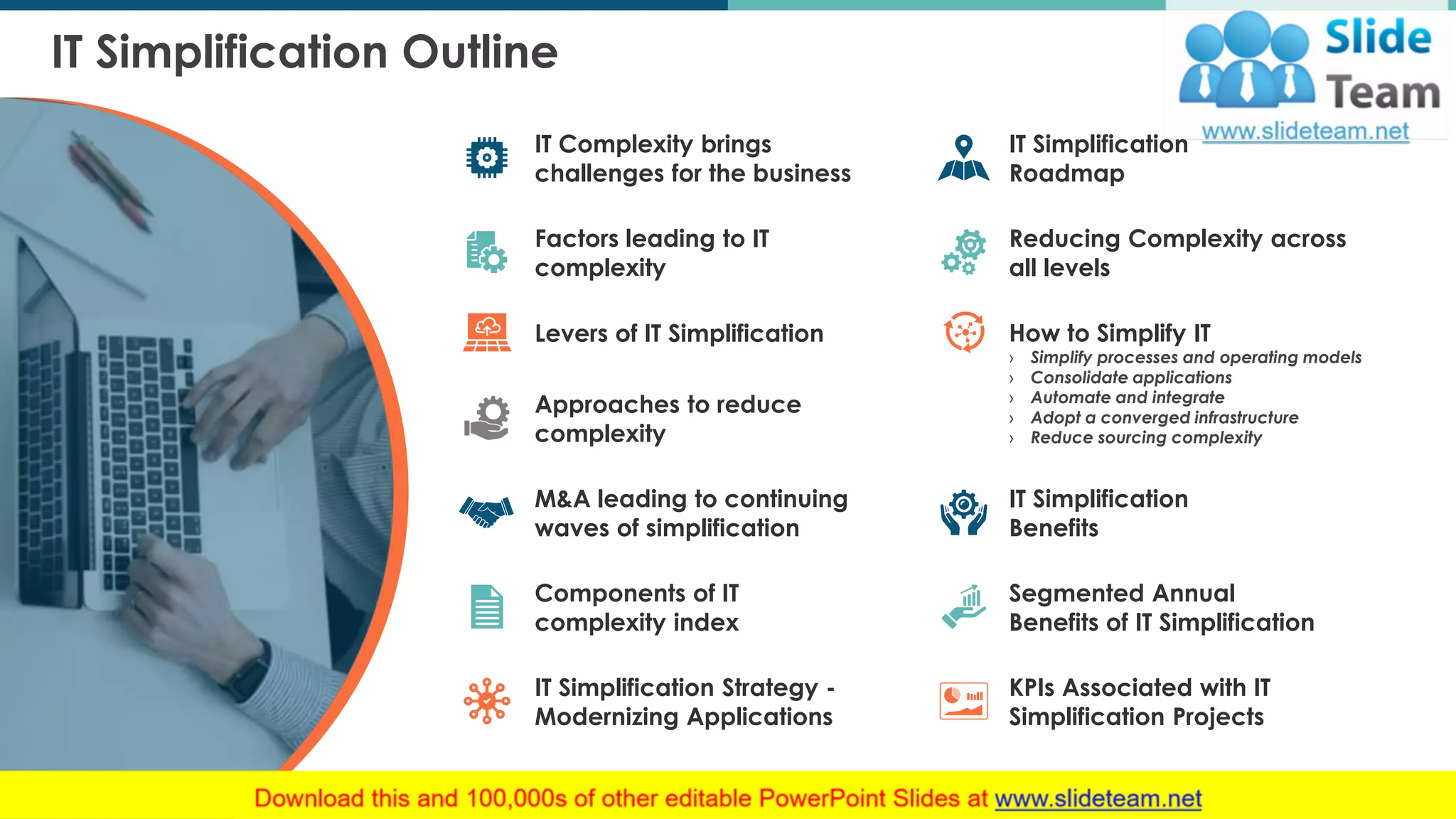 IT Simplification Outline

Slide Team
www.slideteam.net

IT Complexity brings challenges for the business

Factors leading to IT complexity

Levers of IT Simplification

Approaches to reduce complexity

M&A leading to continuing waves of simplification

Components of IT complexity index

IT Simplification Strategy - Modernizing Applications

IT Simplification Roadmap

Reducing Complexity across all levels

How to Simplify IT
› Simplify processes and operating models
› Consolidate applications
› Automate and integrate
› Adopt a converged infrastructure
› Reduce sourcing complexity

IT Simplification Benefits

Segmented Annual Benefits of IT Simplification

KPIs Associated with IT Simplification Projects

Download this and 100,000s of other editable PowerPoint Slides at www.slideteam.net